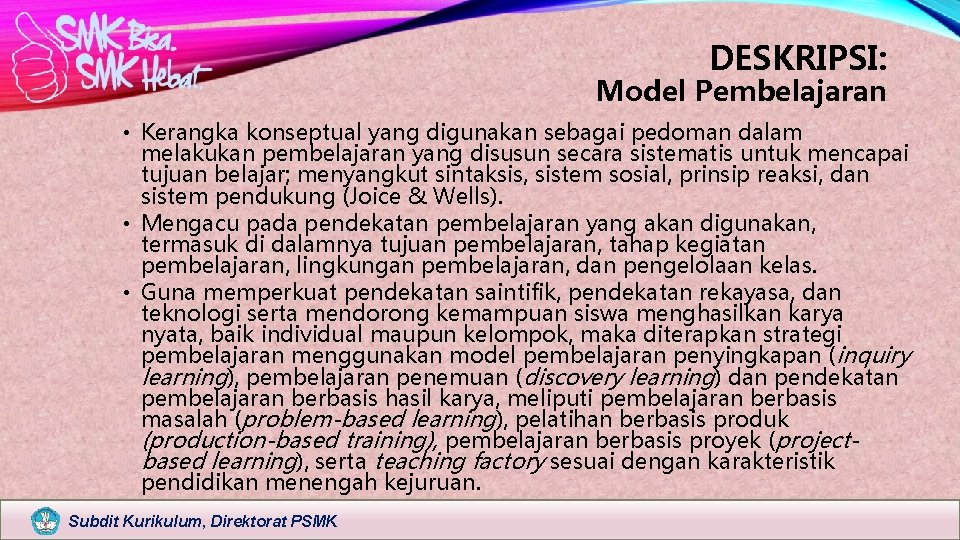 SMK Bisa. SMK Hebat.

DESKRIPSI:
Model Pembelajaran

• Kerangka konseptual yang digunakan sebagai pedoman dalam melakukan pembelajaran yang disusun secara sistematis untuk mencapai tujuan belajar; menyangkut sintaksis, sistem sosial, prinsip reaksi, dan sistem pendukung (Joice & Wells).
• Mengacu pada pendekatan pembelajaran yang akan digunakan, termasuk di dalamnya tujuan pembelajaran, tahap kegiatan pembelajaran, lingkungan pembelajaran, dan pengelolaan kelas.
• Guna memperkuat pendekatan saintifik, pendekatan rekayasa, dan teknologi serta mendorong kemampuan siswa menghasilkan karya nyata, baik individual maupun kelompok, maka diterapkan strategi pembelajaran menggunakan model pembelajaran penyingkapan (inquiry learning), pembelajaran penemuan (discovery learning) dan pendekatan pembelajaran berbasis hasil karya, meliputi pembelajaran berbasis masalah (problem-based learning), pelatihan berbasis produk (production-based training), pembelajaran berbasis proyek (project-based learning), serta teaching factory sesuai dengan karakteristik pendidikan menengah kejuruan.

Subdit Kurikulum, Direktorat PSMK